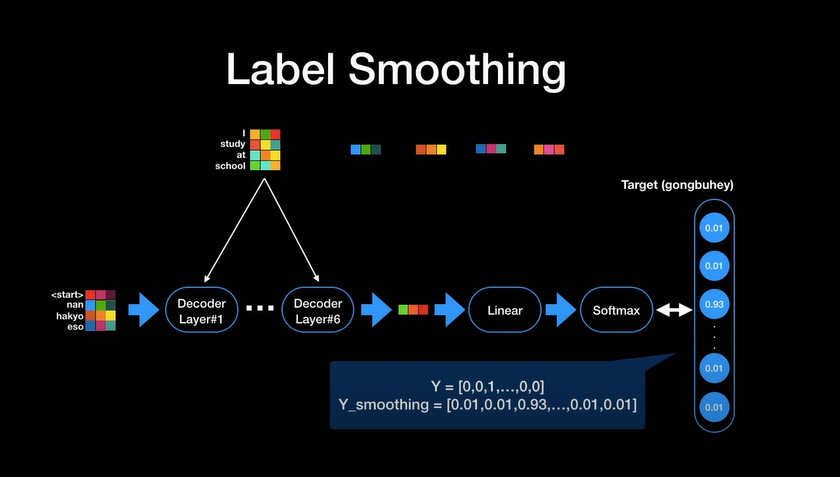 Label Smoothing

I
study
at
school

Target (gongbuhey)

<start>
nan
hakyo
eso

Decoder Layer#1

...

Decoder Layer#6

Linear

Softmax

0.01
0.01
0.93
.
.
.
0.01
0.01

Y = [0,0,1,...,0,0]
Y_smoothing = [0.01,0.01,0.93,...,0.01,0.01]